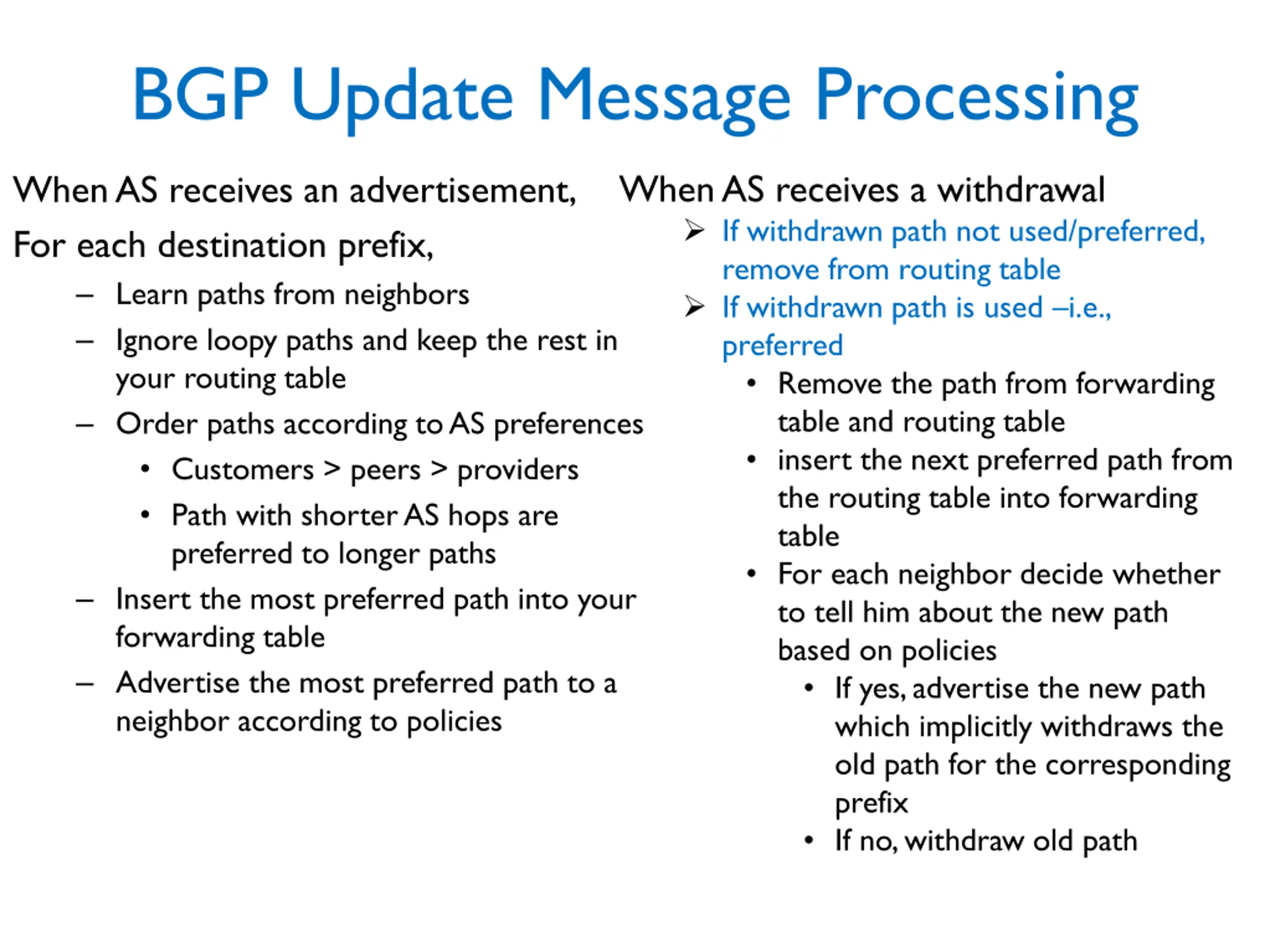 BGP Update Message Processing

When AS receives an advertisement,

For each destination prefix,

– Learn paths from neighbors

– Ignore loopy paths and keep the rest in your routing table

– Order paths according to AS preferences

• Customers > peers > providers

• Path with shorter AS hops are preferred to longer paths

– Insert the most preferred path into your forwarding table

– Advertise the most preferred path to a neighbor according to policies

When AS receives a withdrawal

➢ If withdrawn path not used/preferred, remove from routing table

➢ If withdrawn path is used –i.e., preferred

• Remove the path from forwarding table and routing table

• insert the next preferred path from the routing table into forwarding table

• For each neighbor decide whether to tell him about the new path based on policies

• If yes, advertise the new path which implicitly withdraws the old path for the corresponding prefix

• If no, withdraw old path